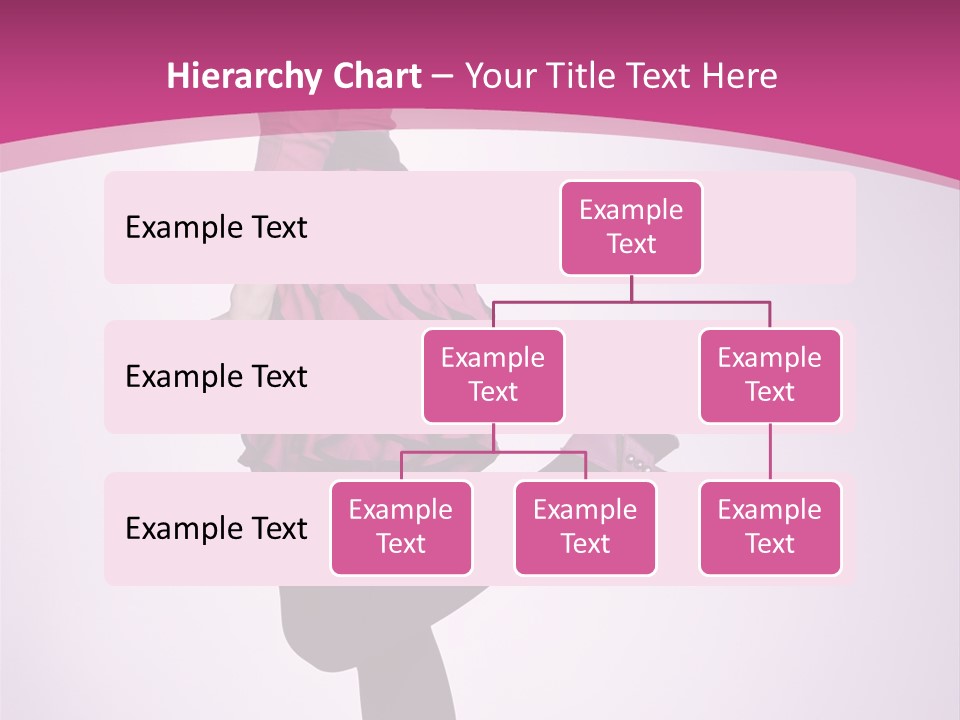 Hierarchy Chart – Your Title Text Here

Example Text

Example Text

Example Text

Example Text

Example Text

Example Text

Example Text

Example Text

Example Text